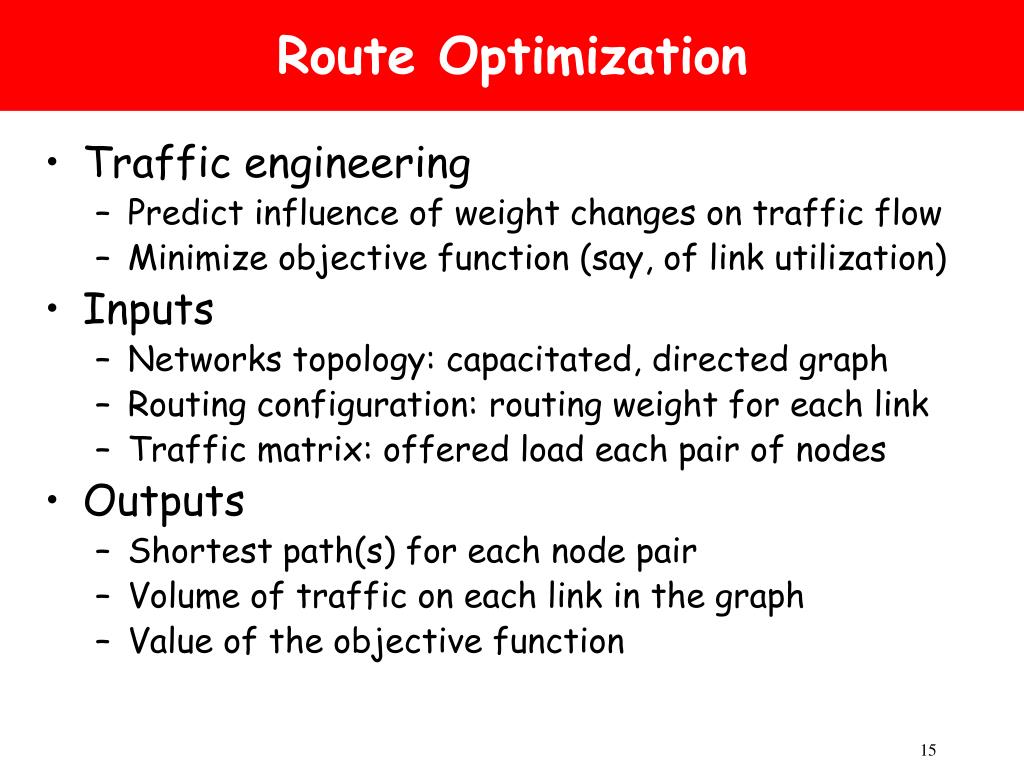 Route Optimization

• Traffic engineering
– Predict influence of weight changes on traffic flow
– Minimize objective function (say, of link utilization)
• Inputs
– Networks topology: capacitated, directed graph
– Routing configuration: routing weight for each link
– Traffic matrix: offered load each pair of nodes
• Outputs
– Shortest path(s) for each node pair
– Volume of traffic on each link in the graph
– Value of the objective function

15